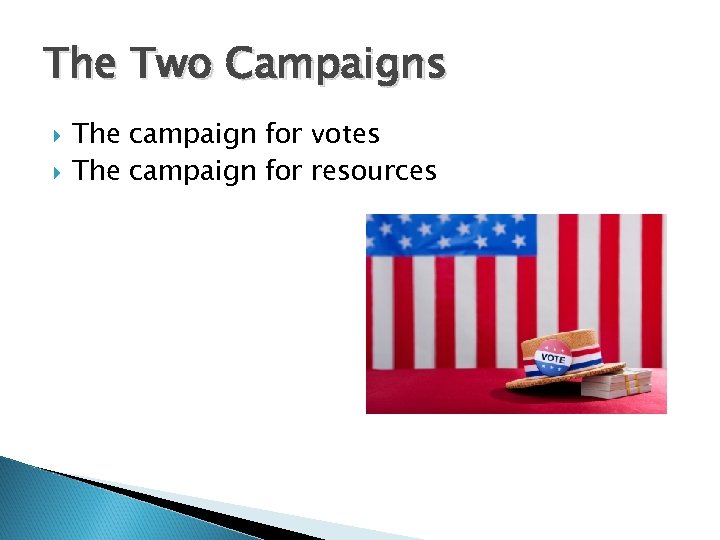 The Two Campaigns

The campaign for votes
The campaign for resources

VOTE